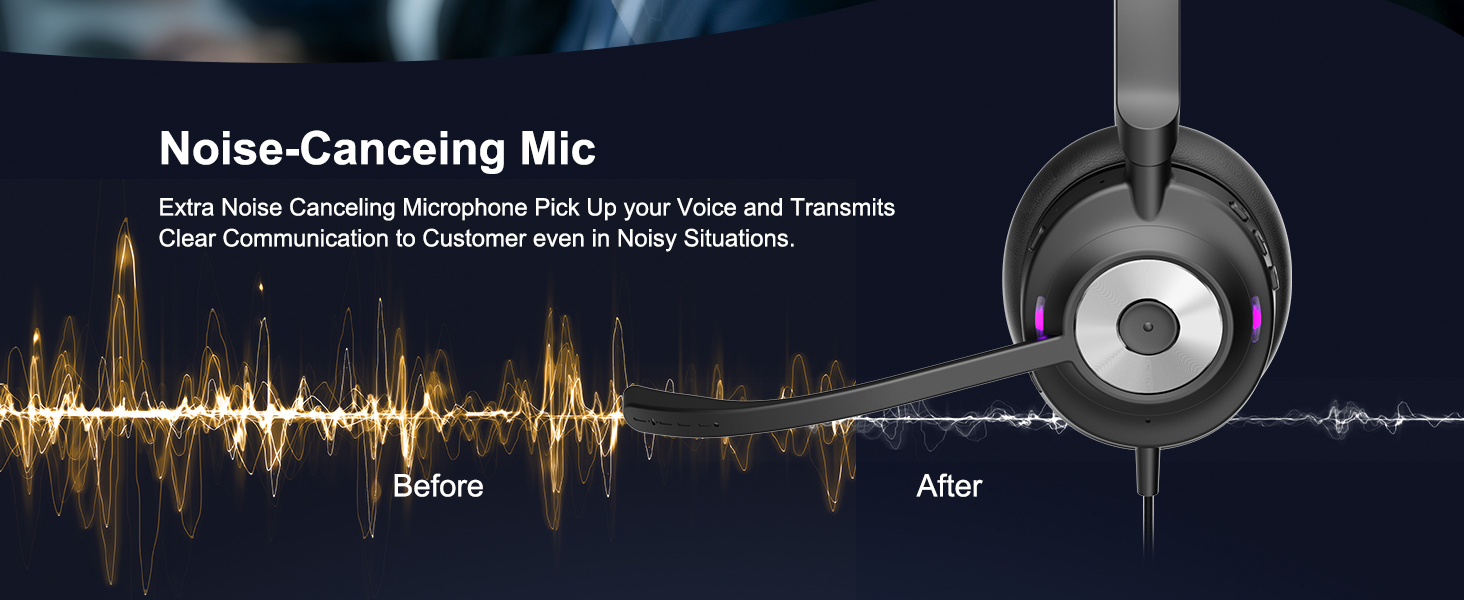 Noise-Canceing Mic

Extra Noise Canceling Microphone Pick Up your Voice and Transmits Clear Communication to Customer even in Noisy Situations.

Before

After